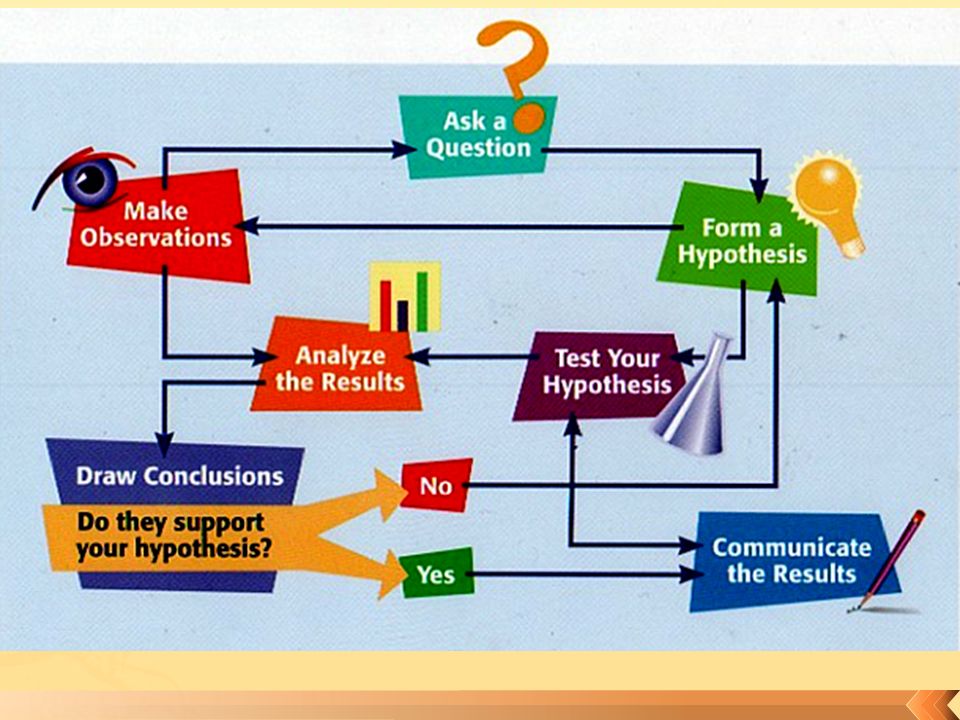 Ask a Question

Make Observations

Form a Hypothesis

Analyze the Results

Test Your Hypothesis

Draw Conclusions

Do they support your hypothesis?

No

Yes

Communicate the Results